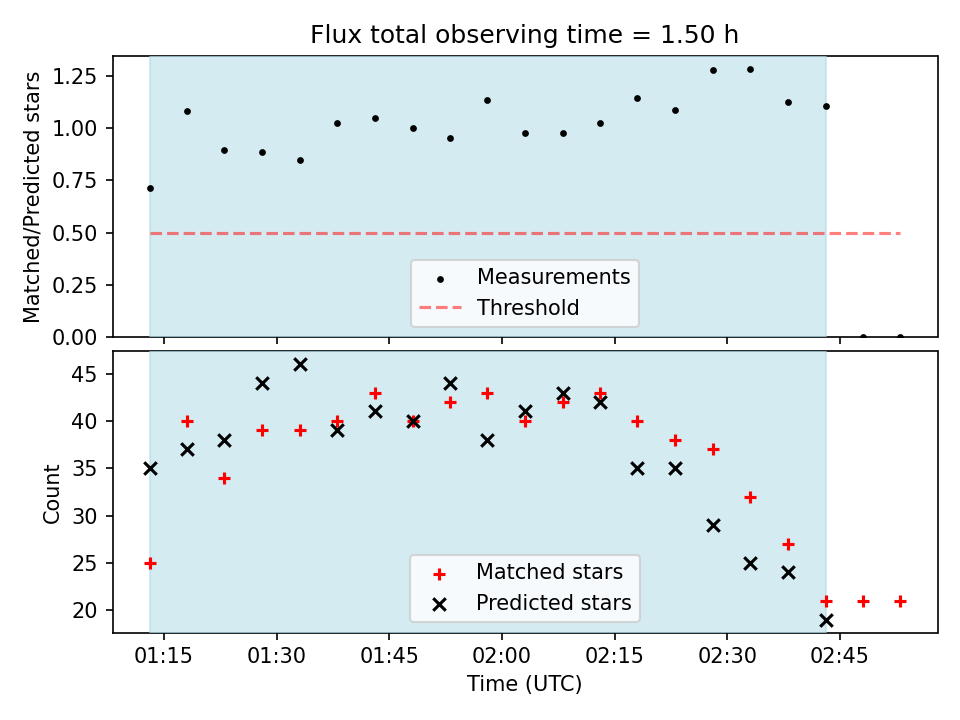 Flux total observing time = 1.50 h

Matched/Predicted stars

1.25
1.00
0.75
0.50
0.25
0.00

Measurements
Threshold

Count

45
40
35
30
25
20

Matched stars
Predicted stars

01:15 01:30 01:45 02:00 02:15 02:30 02:45

Time (UTC)